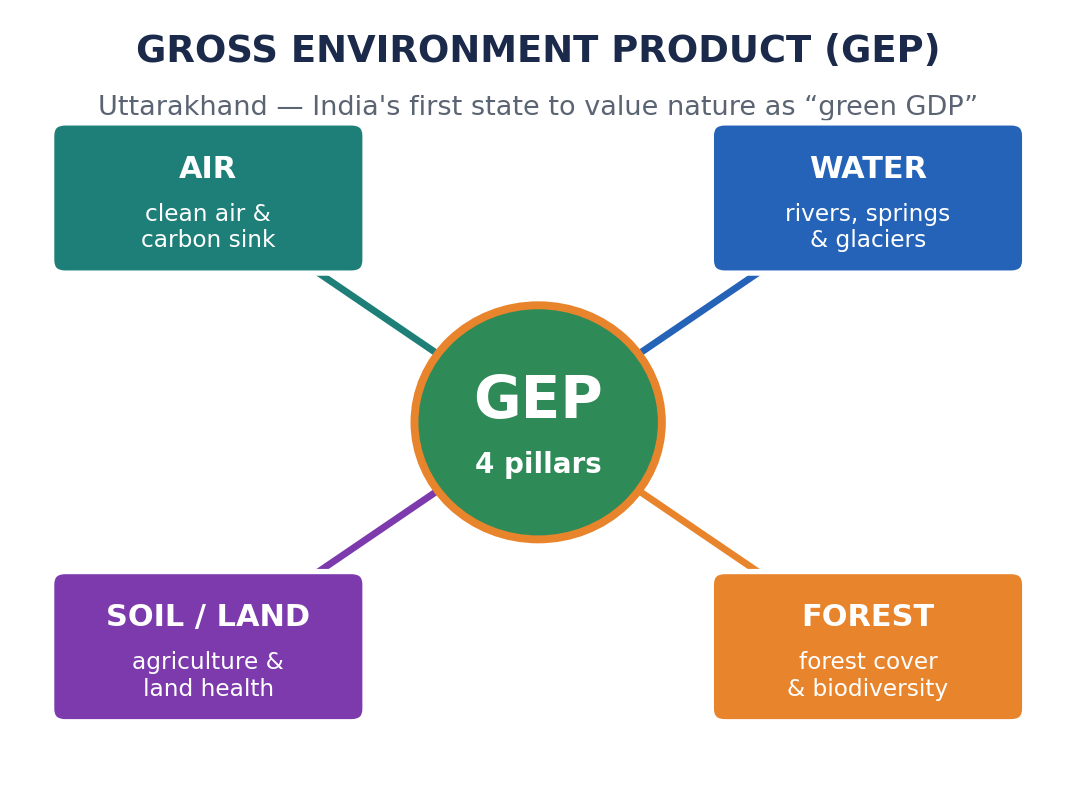 GROSS ENVIRONMENT PRODUCT (GEP)

Uttarakhand — India's first state to value nature as “green GDP”

AIR

clean air & carbon sink

WATER

rivers, springs & glaciers

GEP

4 pillars

SOIL / LAND

agriculture & land health

FOREST

forest cover & biodiversity